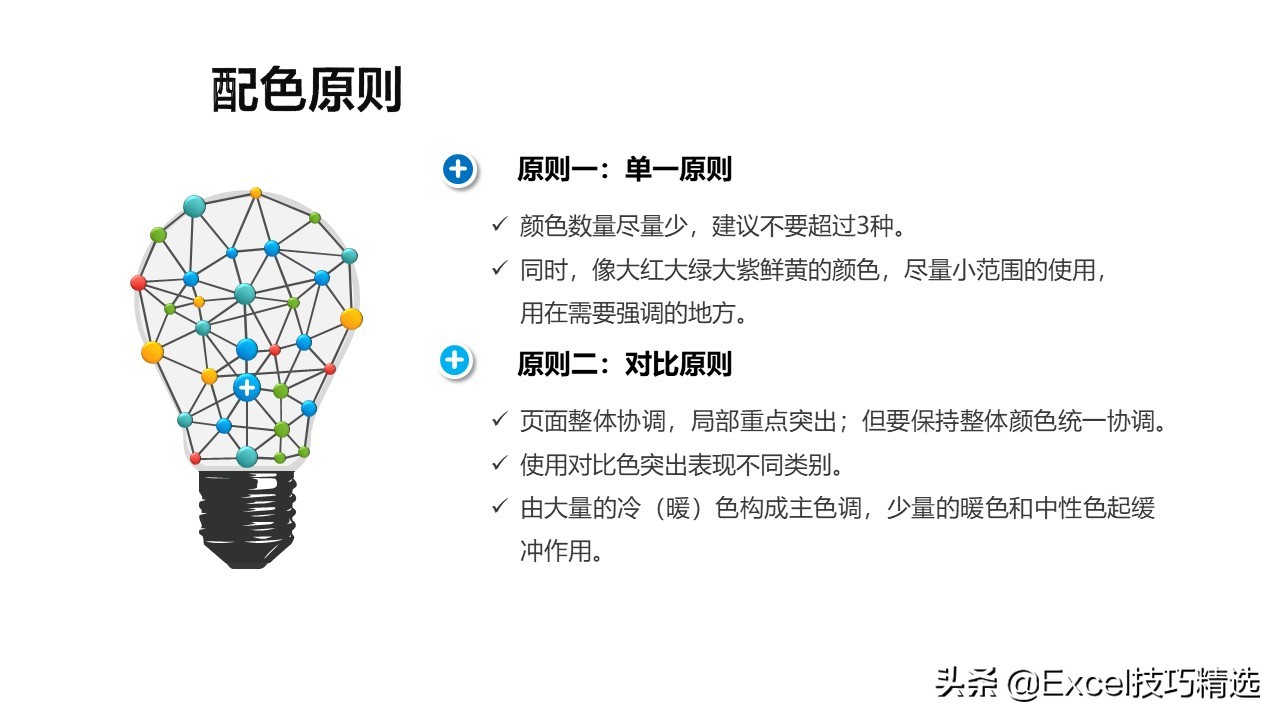 配色原则

原则一：单一原则

✓ 颜色数量尽量少，建议不要超过3种。

✓ 同时，像大红大绿大紫鲜黄的颜色，尽量小范围的使用，用在需要强调的地方。

原则二：对比原则

✓ 页面整体协调，局部重点突出；但要保持整体颜色统一协调。

✓ 使用对比色突出表现不同类别。

✓ 由大量的冷（暖）色构成主色调，少量的暖色和中性色起缓冲作用。

头条 @Excel技巧精选